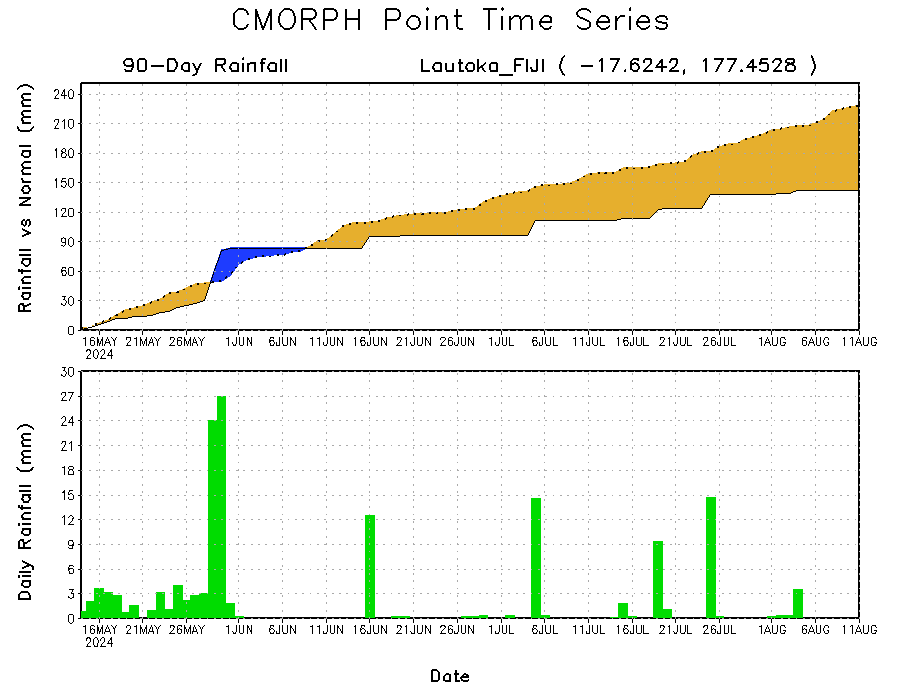 CMORPH Point Time Series

90-Day Rainfall

Lautoka_FIJI ( -17.6242, 177.4528 )

Rainfall vs Normal (mm)

240
210
180
150
120
90
60
30
0

16MAY 2024
21MAY
26MAY
1JUN
6JUN
11JUN
16JUN
21JUN
26JUN
1JUL
6JUL
11JUL
16JUL
21JUL
26JUL
1AUG
6AUG
11AUG

Daily Rainfall (mm)

30
27
24
21
18
15
12
9
6
3
0

16MAY 2024
21MAY
26MAY
1JUN
6JUN
11JUN
16JUN
21JUN
26JUN
1JUL
6JUL
11JUL
16JUL
21JUL
26JUL
1AUG
6AUG
11AUG

Date